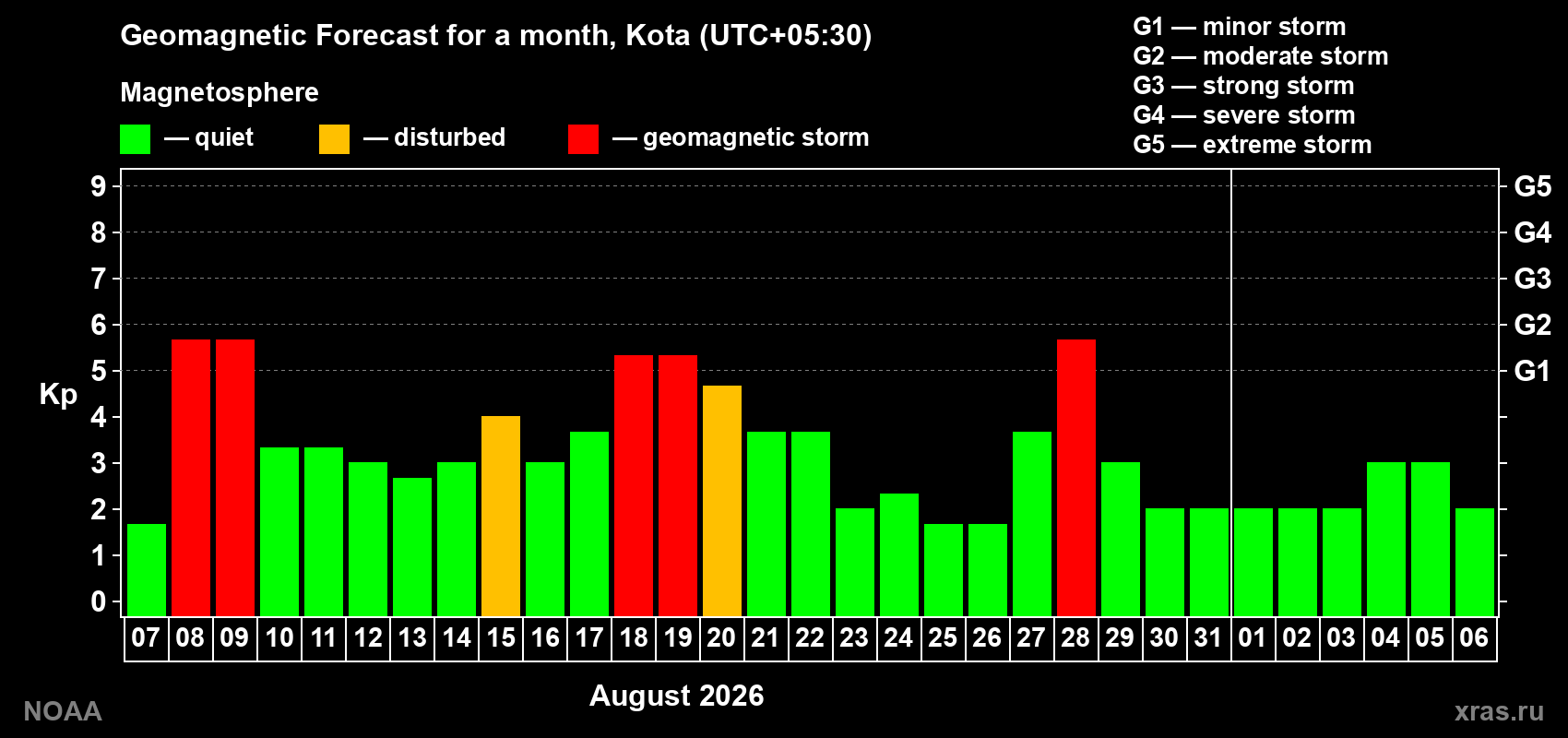 Geomagnetic Forecast for a month, Kota (UTC+05:30)

Magnetosphere

— quiet — disturbed — geomagnetic storm

G1 — minor storm
G2 — moderate storm
G3 — strong storm
G4 — severe storm
G5 — extreme storm

Kp

9 8 7 6 5 4 3 2 1 0

G5 G4 G3 G2 G1

07 08 09 10 11 12 13 14 15 16 17 18 19 20 21 22 23 24 25 26 27 28 29 30 31 01 02 03 04 05 06

August 2026

NOAA

xras.ru